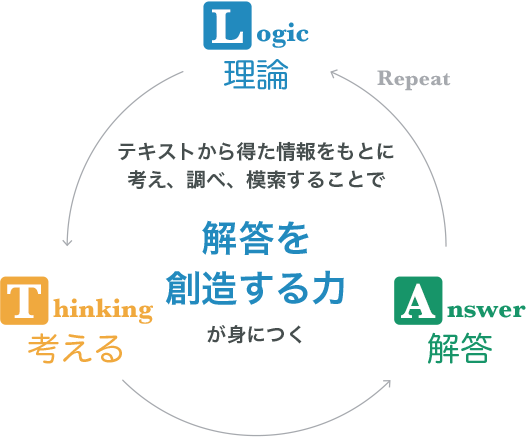 Logic
理論

Repeat

テキストから得た情報をもとに
考え、調べ、模索することで

解答を
創造する力
が身につく

Thinking
考える

Answer
解答